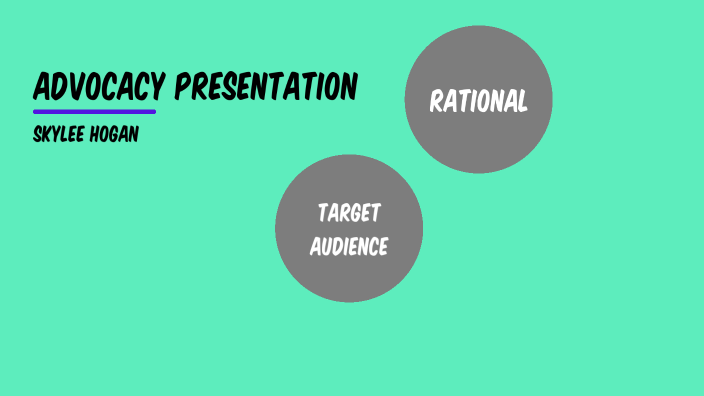 ADVOCACY PRESENTATION

SKYLEE HOGAN

RATIONAL

TARGET AUDIENCE